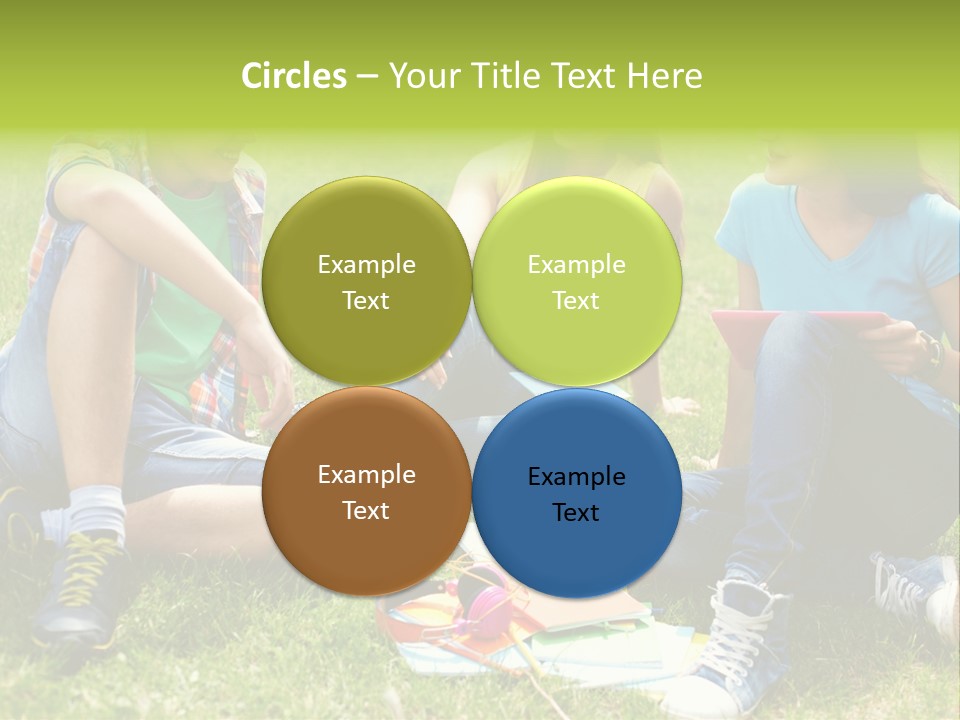 Circles – Your Title Text Here

Example Text

Example Text

Example Text

Example Text